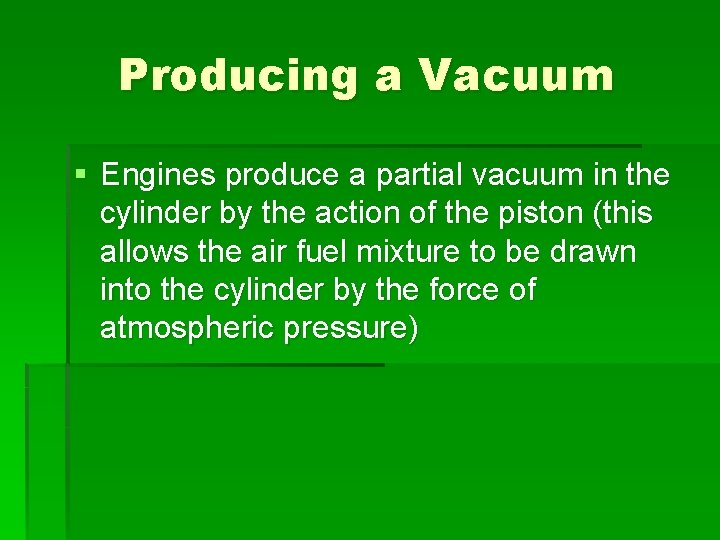 Producing a Vacuum

▪ Engines produce a partial vacuum in the cylinder by the action of the piston (this allows the air fuel mixture to be drawn into the cylinder by the force of atmospheric pressure)